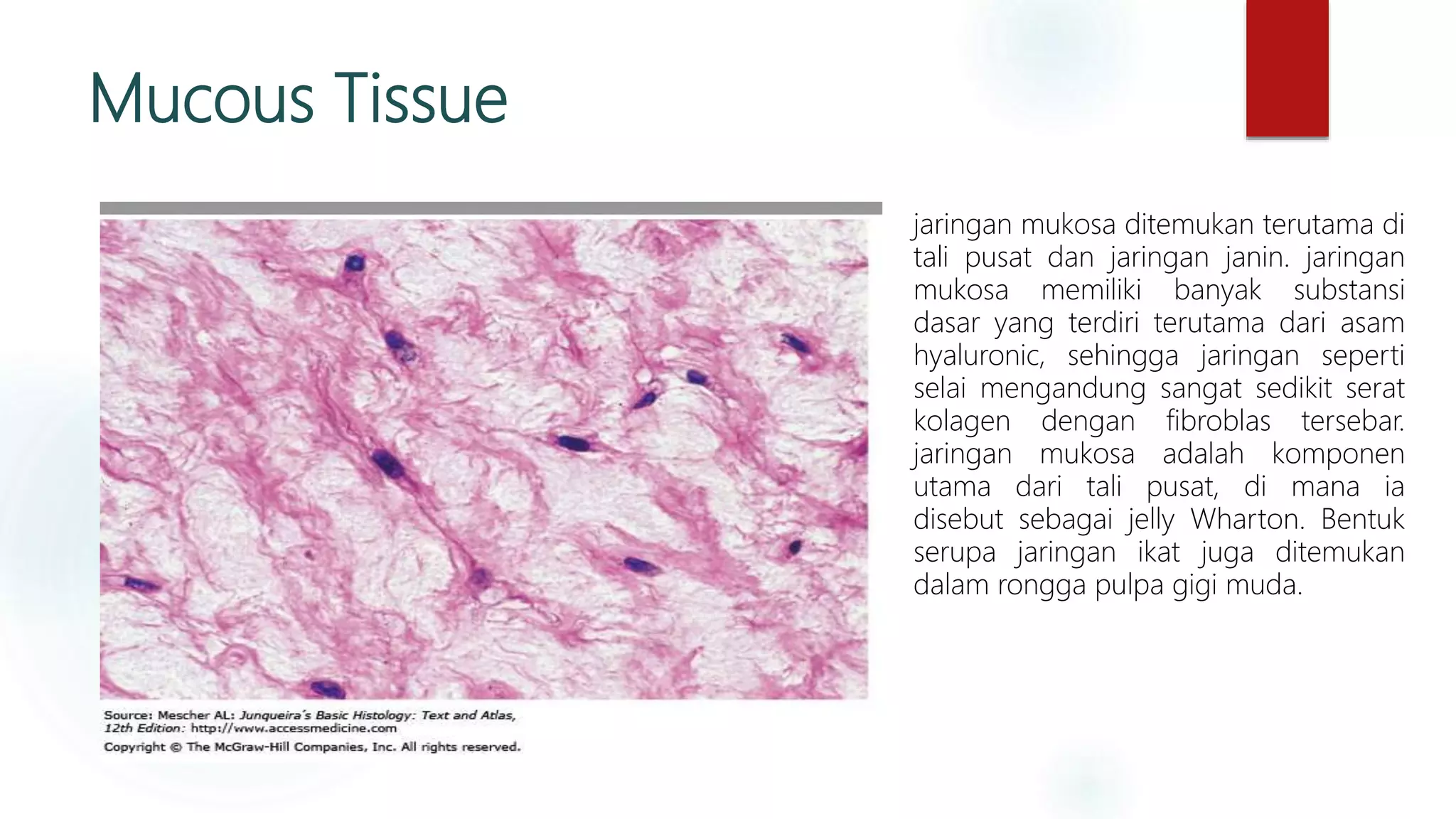 Mucous Tissue

Source: Mescher AL: Junqueira's Basic Histology: Text and Atlas, 12th Edition: http://www.accessmedicine.com
Copyright © The McGraw-Hill Companies, Inc. All rights reserved.

jaringan mukosa ditemukan terutama di tali pusat dan jaringan janin. jaringan mukosa memiliki banyak substansi dasar yang terdiri terutama dari asam hyaluronic, sehingga jaringan seperti selai mengandung sangat sedikit serat kolagen dengan fibroblas tersebar. jaringan mukosa adalah komponen utama dari tali pusat, di mana ia disebut sebagai jelly Wharton. Bentuk serupa jaringan ikat juga ditemukan dalam rongga pulpa gigi muda.